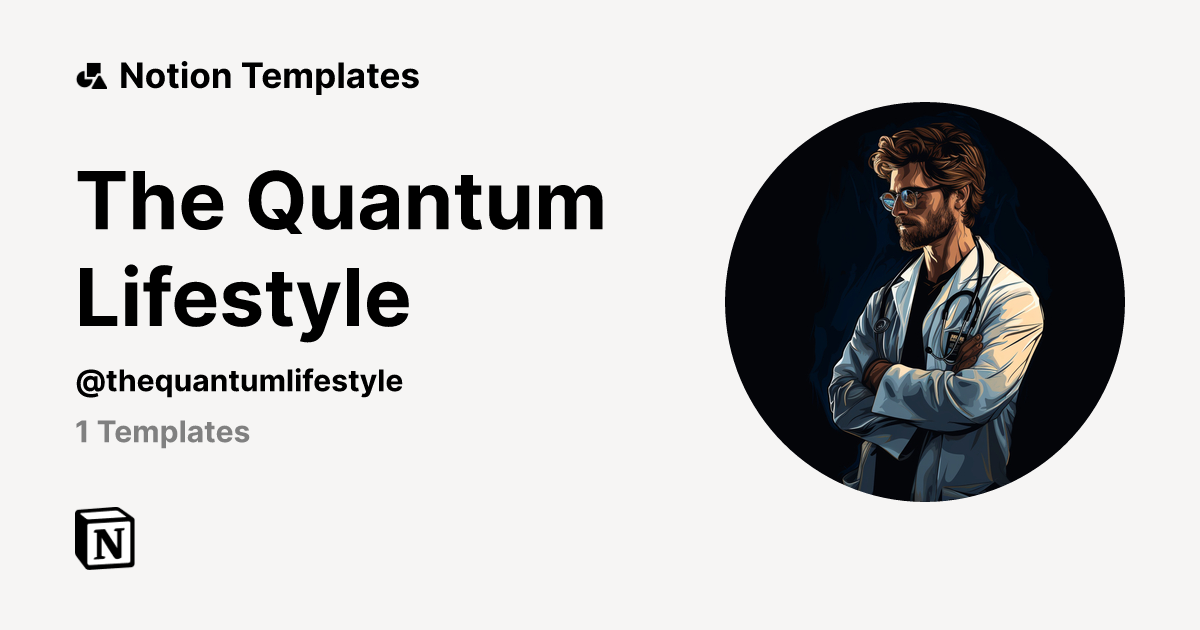 Notion Templates

The Quantum Lifestyle

@thequantumlifestyle

1 Templates

N